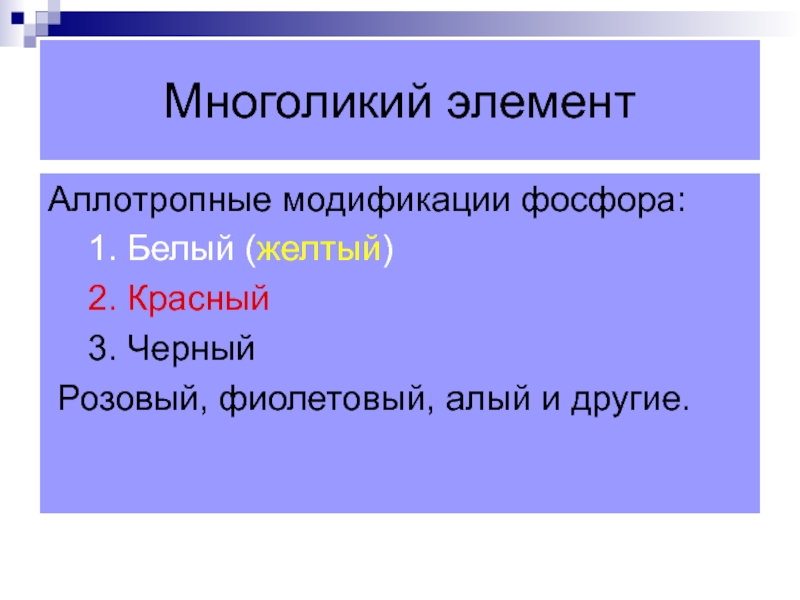 Многоликий элемент

Аллотропные модификации фосфора:

1. Белый (желтый)

2. Красный

3. Черный

Розовый, фиолетовый, алый и другие.